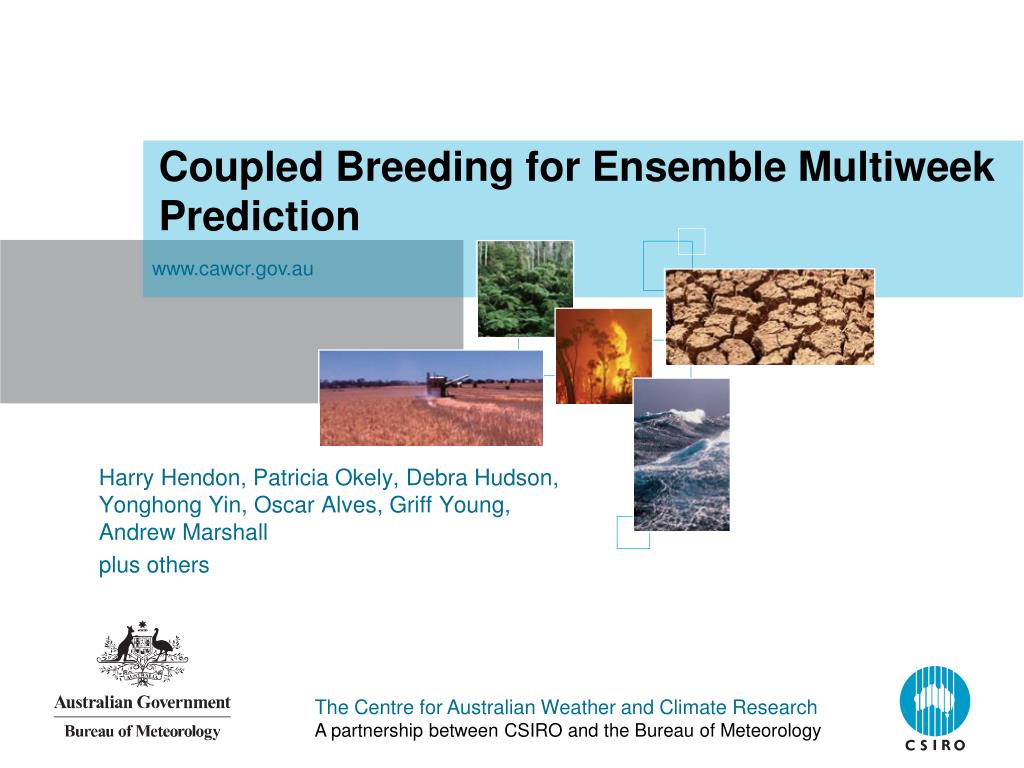 Coupled Breeding for Ensemble Multiweek Prediction

www.cawcr.gov.au

Harry Hendon, Patricia Okely, Debra Hudson, Yonghong Yin, Oscar Alves, Griff Young, Andrew Marshall

plus others

Australian Government
Bureau of Meteorology

The Centre for Australian Weather and Climate Research
A partnership between CSIRO and the Bureau of Meteorology

CSIRO